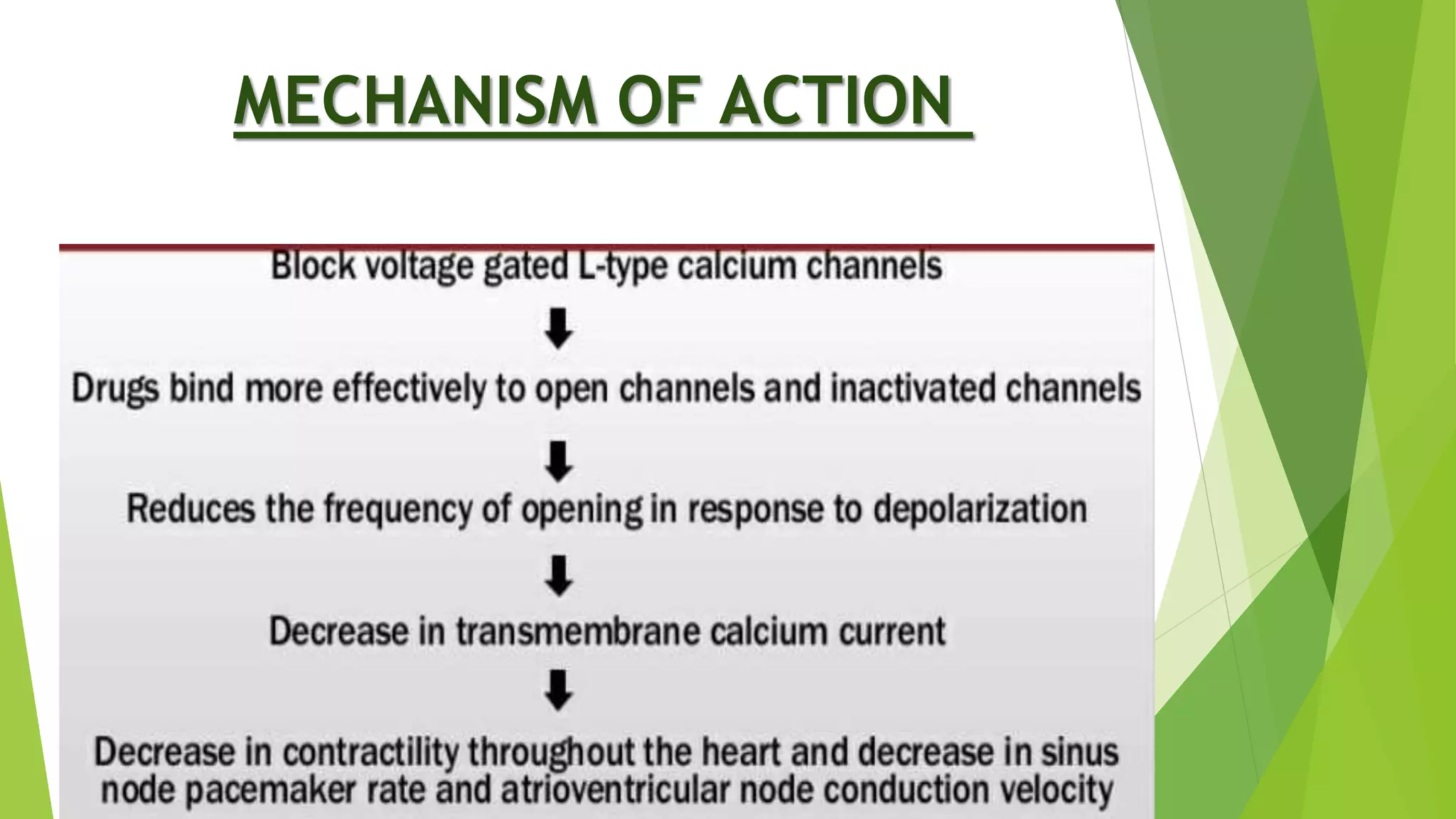 MECHANISM OF ACTION

Block voltage gated L-type calcium channels

Drugs bind more effectively to open channels and inactivated channels

Reduces the frequency of opening in response to depolarization

Decrease in transmembrane calcium current

Decrease in contractility throughout the heart and decrease in sinus node pacemaker rate and atrioventricular node conduction velocity